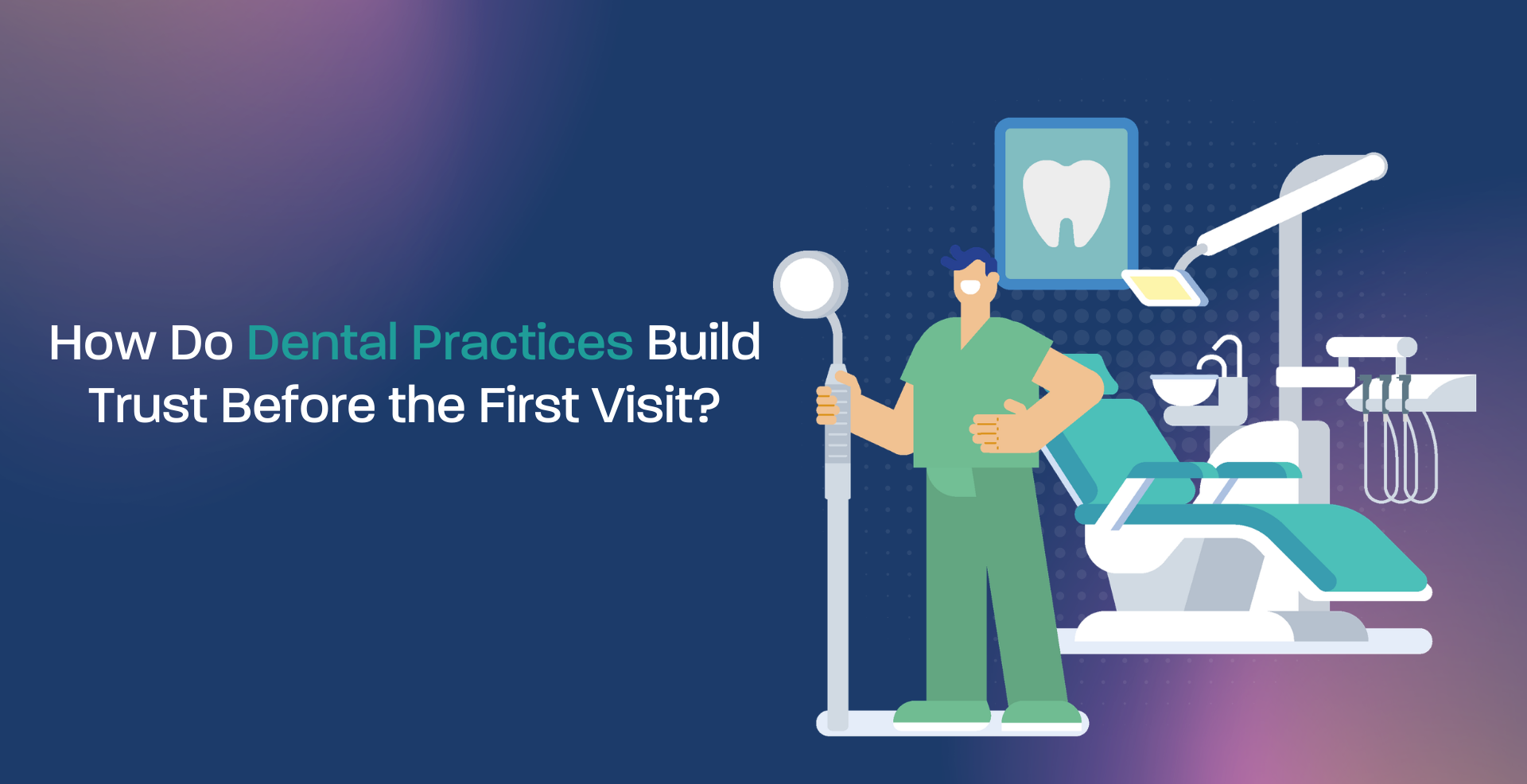 How Do Dental Practices Build Trust Before the First Visit?